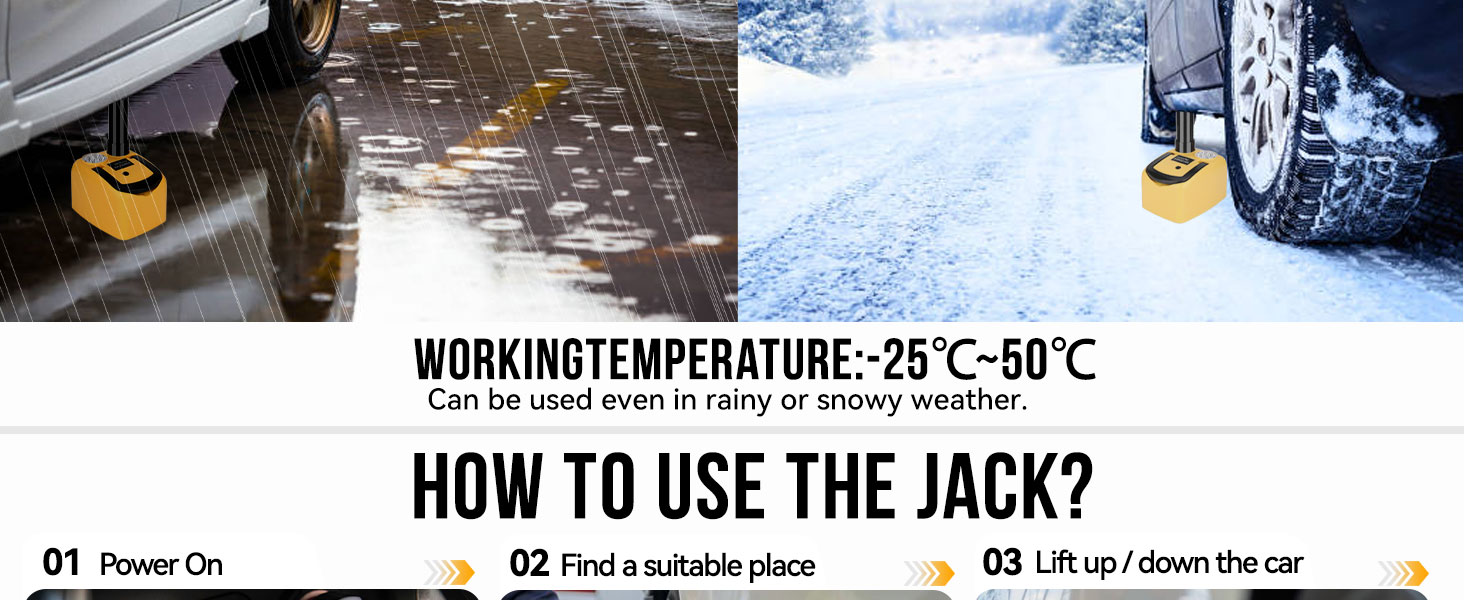 WORKINGTEMPERATURE:-25℃~50℃
Can be used even in rainy or snowy weather.

HOW TO USE THE JACK?

01 Power On

02 Find a suitable place

03 Lift up / down the car